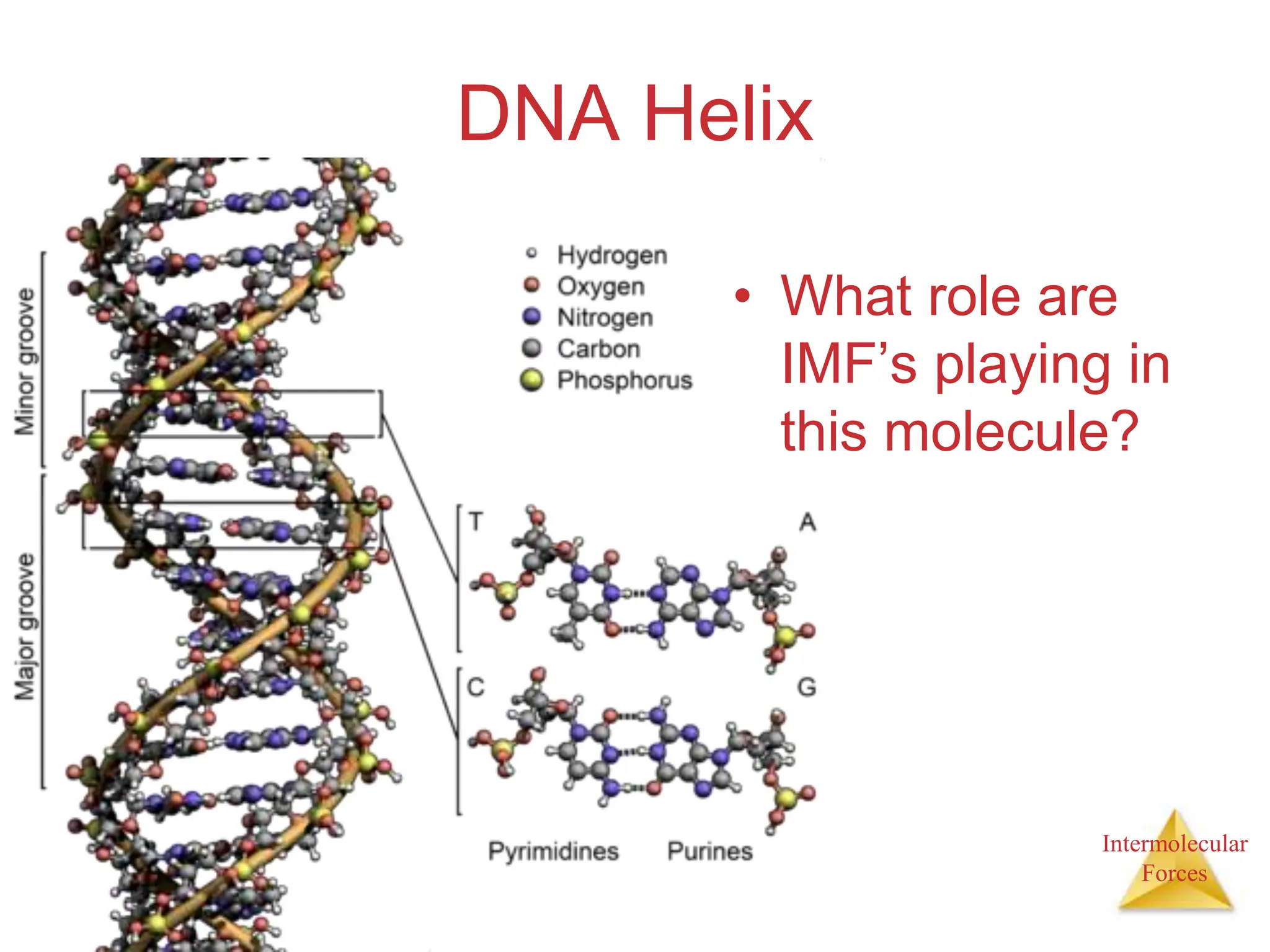 DNA Helix

Minor groove

Major groove

Hydrogen
Oxygen
Nitrogen
Carbon
Phosphorus

• What role are IMF's playing in this molecule?

T

A

C

G

Pyrimidines Purines

Intermolecular Forces